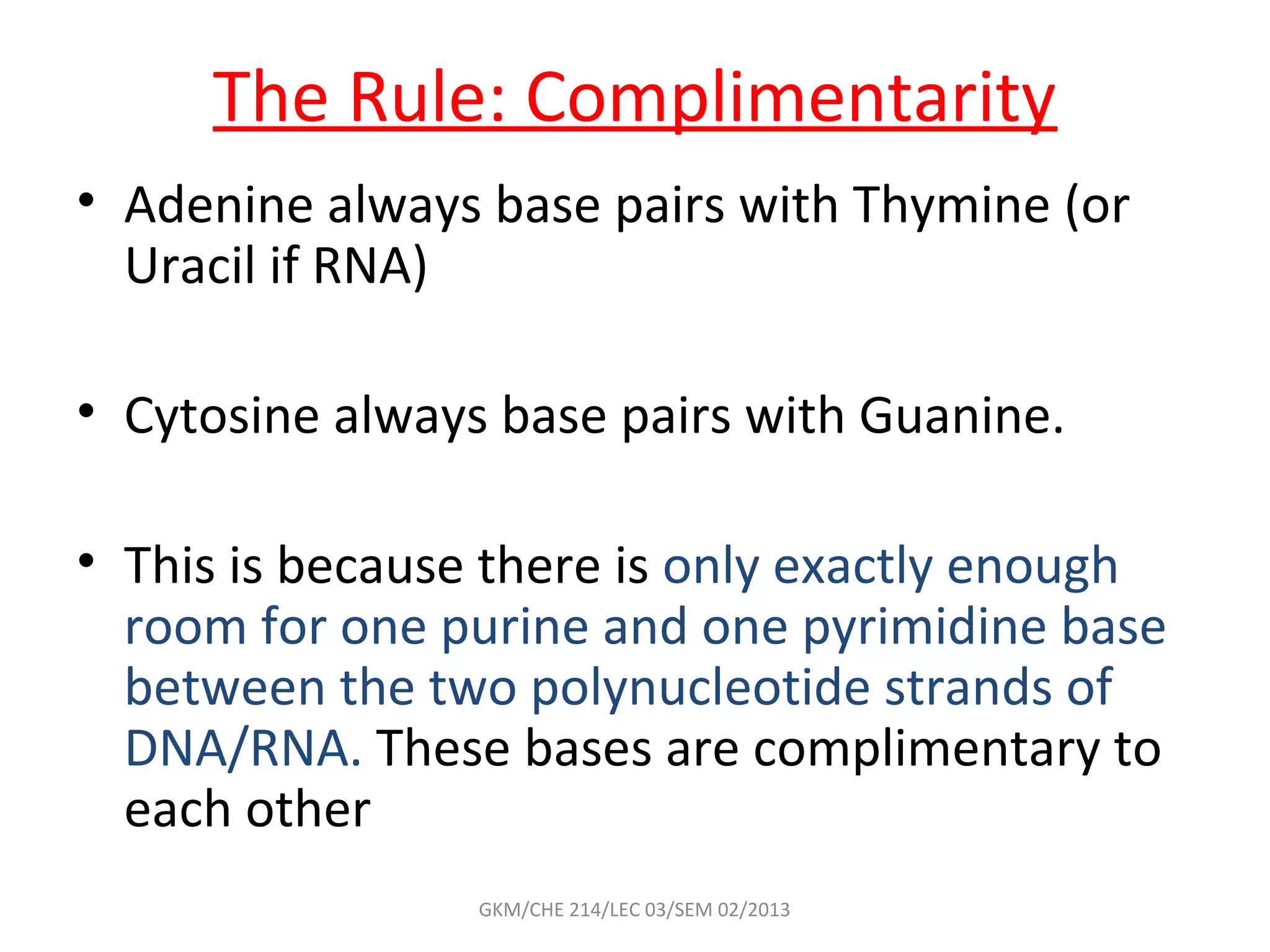 The Rule: Complimentarity

• Adenine always base pairs with Thymine (or Uracil if RNA)

• Cytosine always base pairs with Guanine.

• This is because there is only exactly enough room for one purine and one pyrimidine base between the two polynucleotide strands of DNA/RNA. These bases are complimentary to each other

GKM/CHE 214/LEC 03/SEM 02/2013